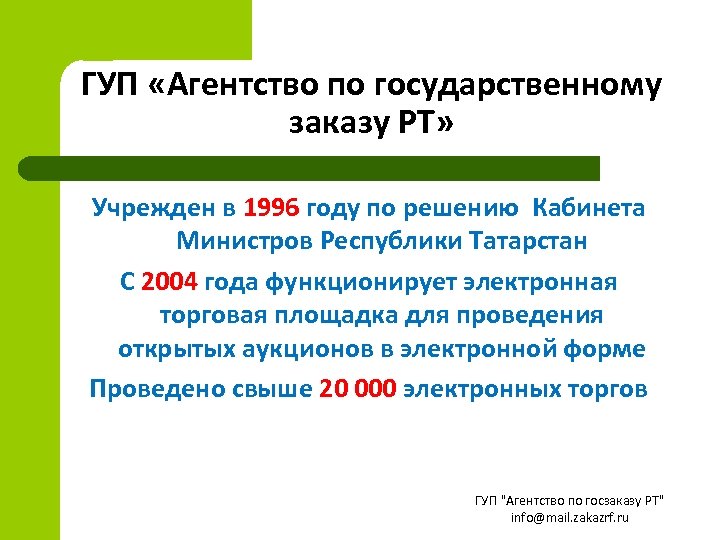 ГУП «Агентство по государственному заказу РТ»

Учрежден в 1996 году по решению Кабинета Министров Республики Татарстан

С 2004 года функционирует электронная торговая площадка для проведения открытых аукционов в электронной форме

Проведено свыше 20 000 электронных торгов

ГУП "Агентство по госзаказу РТ"
info@mail.zakazrf.ru